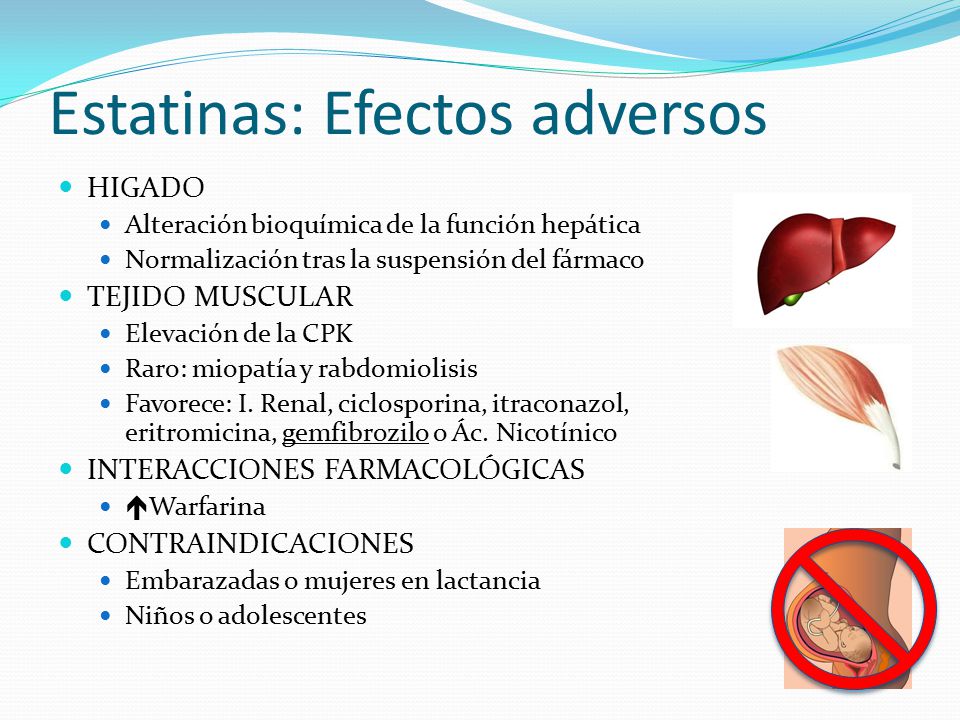 Estatinas: Efectos adversos

- HIGADO
  - Alteración bioquímica de la función hepática
  - Normalización tras la suspensión del fármaco
- TEJIDO MUSCULAR
  - Elevación de la CPK
  - Raro: miopatía y rabdomiolisis
  - Favorece: I. Renal, ciclosporina, itraconazol, eritromicina, gemfibrozilo o Ác. Nicotínico
- INTERACCIONES FARMACOLÓGICAS
  - ↑Warfarina
- CONTRAINDICACIONES
  - Embarazadas o mujeres en lactancia
  - Niños o adolescentes